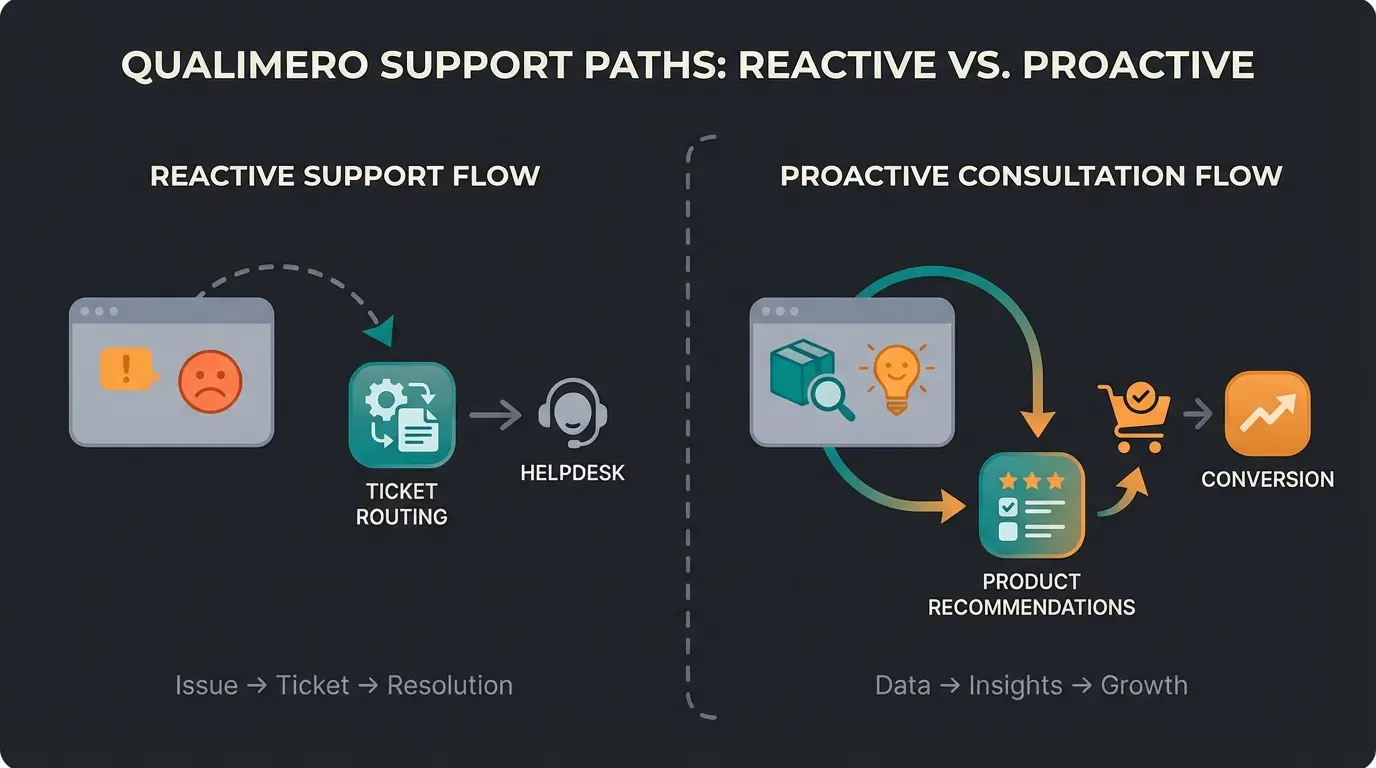 QUALIMERO SUPPORT PATHS: REACTIVE VS. PROACTIVE

REACTIVE SUPPORT FLOW

!

TICKET ROUTING

HELPDESK

Issue → Ticket → Resolution

PROACTIVE CONSULTATION FLOW

PRODUCT RECOMMENDATIONS

CONVERSION

Data → Insights → Growth